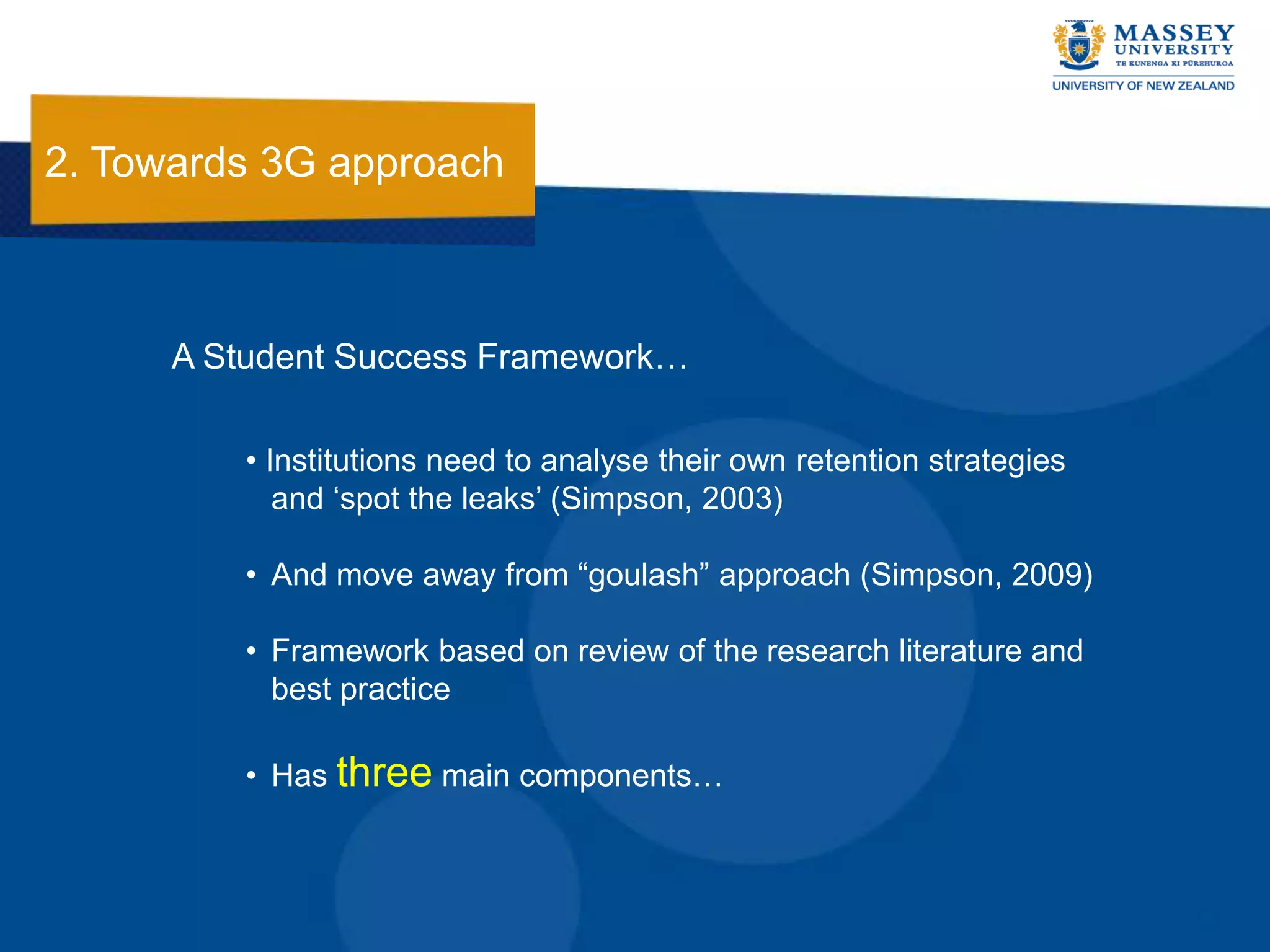 MASSEY UNIVERSITY
TE KUNENGA KI PŪREHUROA
UNIVERSITY OF NEW ZEALAND

2. Towards 3G approach

A Student Success Framework…

• Institutions need to analyse their own retention strategies and ‘spot the leaks’ (Simpson, 2003)

• And move away from “goulash” approach (Simpson, 2009)

• Framework based on review of the research literature and best practice

• Has three main components…